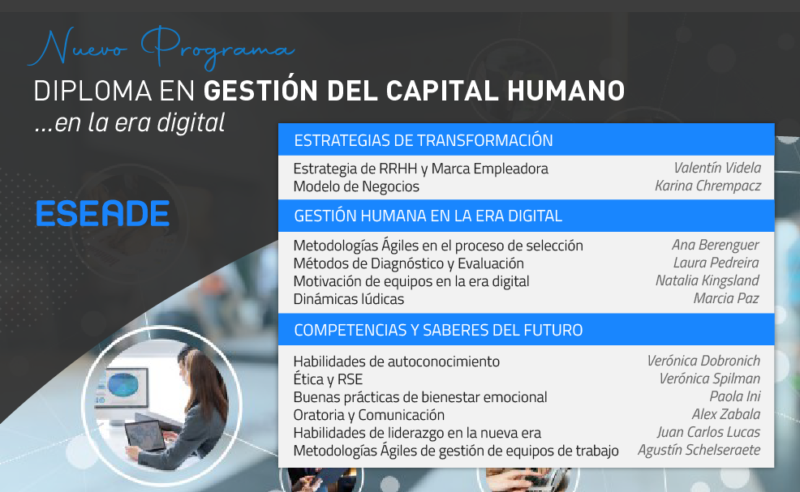 Nuevo Programa
DIPLOMA EN GESTIÓN DEL CAPITAL HUMANO
...en la era digital

ESEADE

ESTRATEGIAS DE TRANSFORMACIÓN

| | |
|---|---|
| Estrategia de RRHH y Marca Empleadora | Valentín Videla |
| Modelo de Negocios | Karina Chrempacz |

GESTIÓN HUMANA EN LA ERA DIGITAL

| | |
|---|---|
| Metodologías Ágiles en el proceso de selección | Ana Berenguer |
| Métodos de Diagnóstico y Evaluación | Laura Pedreira |
| Motivación de equipos en la era digital | Natalia Kingsland |
| Dinámicas lúdicas | Marcia Paz |

COMPETENCIAS Y SABERES DEL FUTURO

| | |
|---|---|
| Habilidades de autoconocimiento | Verónica Dobronich |
| Ética y RSE | Verónica Spilman |
| Buenas prácticas de bienestar emocional | Paola Ini |
| Oratoria y Comunicación | Alex Zabala |
| Habilidades de liderazgo en la nueva era | Juan Carlos Lucas |
| Metodologías Ágiles de gestión de equipos de trabajo | Agustín Schelseraete |